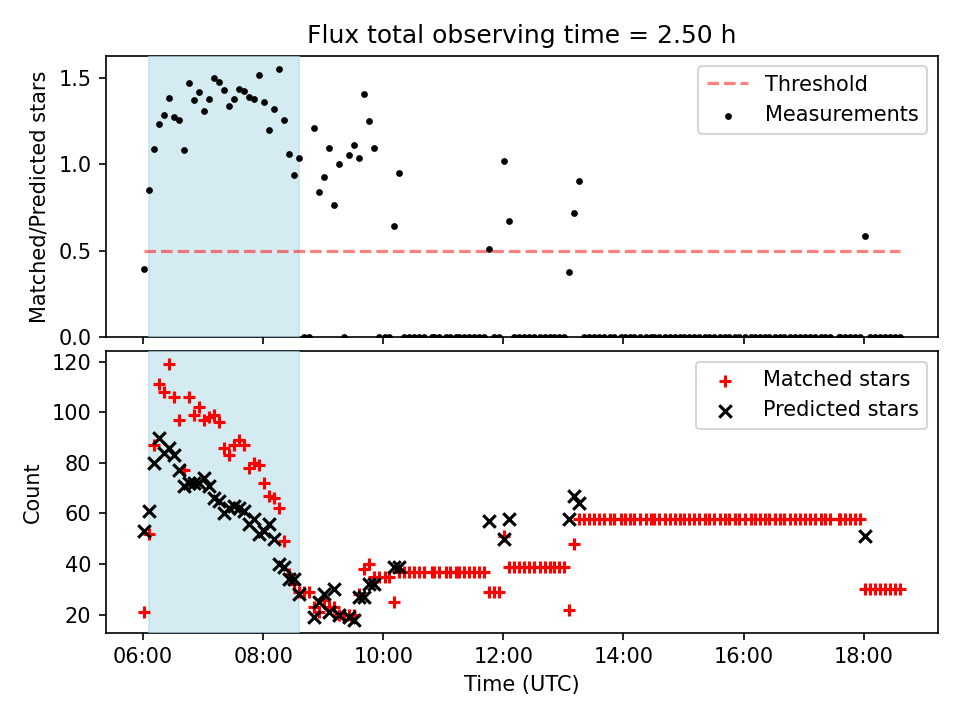 Flux total observing time = 2.50 h

Matched/Predicted stars

1.5
1.0
0.5
0.0

Threshold
Measurements

Count

120
100
80
60
40
20

Matched stars
Predicted stars

06:00
08:00
10:00
12:00
14:00
16:00
18:00

Time (UTC)